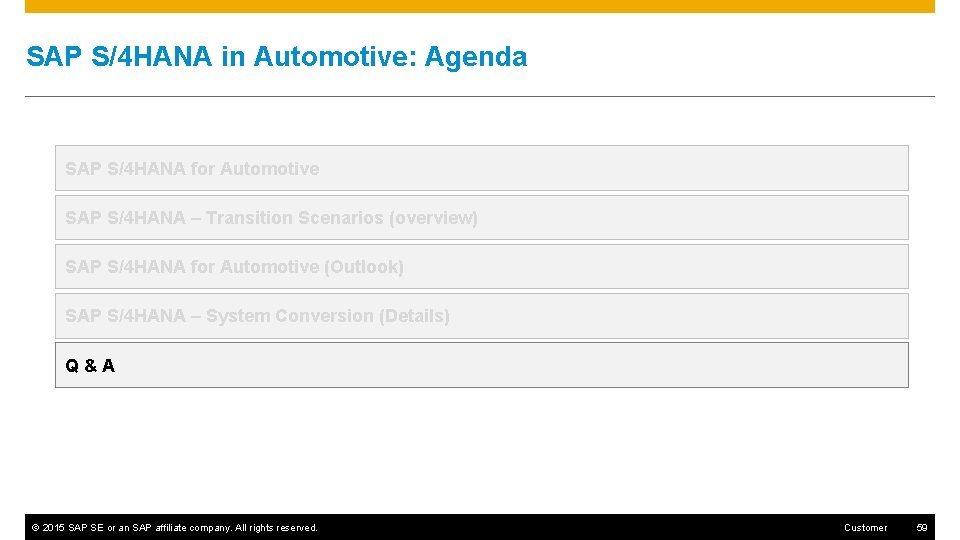 SAP S/4HANA in Automotive: Agenda

SAP S/4HANA for Automotive

SAP S/4HANA – Transition Scenarios (overview)

SAP S/4HANA for Automotive (Outlook)

SAP S/4HANA – System Conversion (Details)

Q & A

© 2015 SAP SE or an SAP affiliate company. All rights reserved.

Customer

59